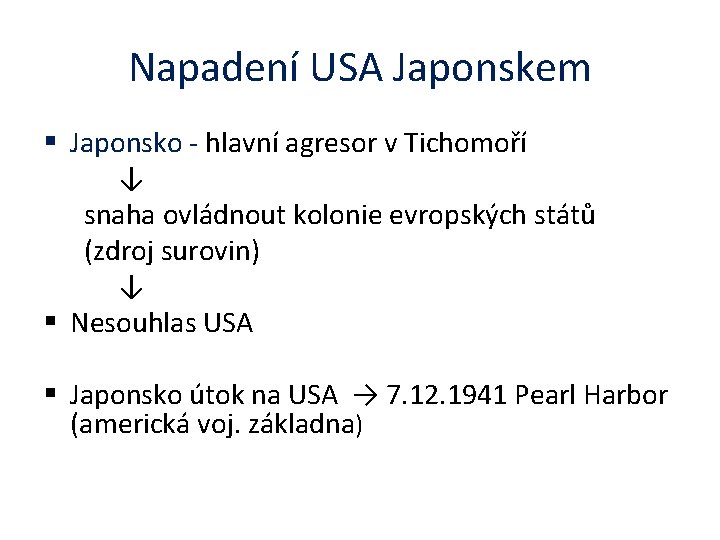 Napadení USA Japonskem

▪ Japonsko - hlavní agresor v Tichomoří
↓
snaha ovládnout kolonie evropských států (zdroj surovin)
↓

▪ Nesouhlas USA

▪ Japonsko útok na USA → 7.12.1941 Pearl Harbor (americká voj. základna)